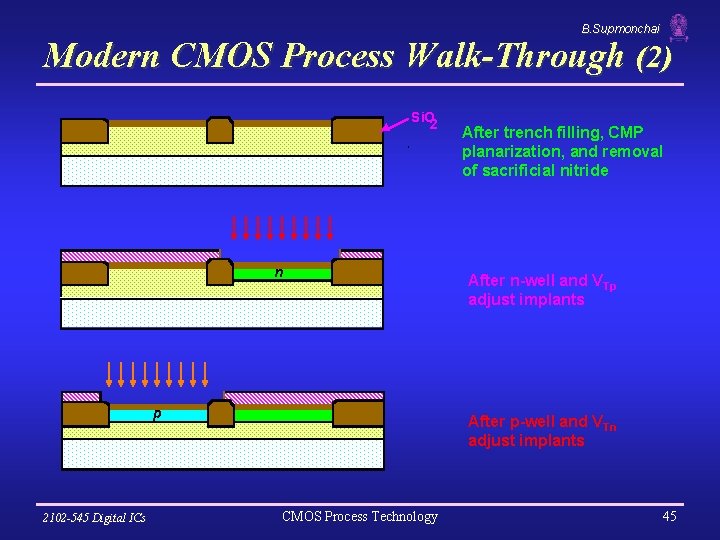 B.Supmonchai

Modern CMOS Process Walk-Through (2)

$SiO_2$

After trench filling, CMP planarization, and removal of sacrificial nitride

n

After n-well and $V_{Tp}$ adjust implants

p

After p-well and $V_{Tn}$ adjust implants

2102-545 Digital ICs

CMOS Process Technology

45